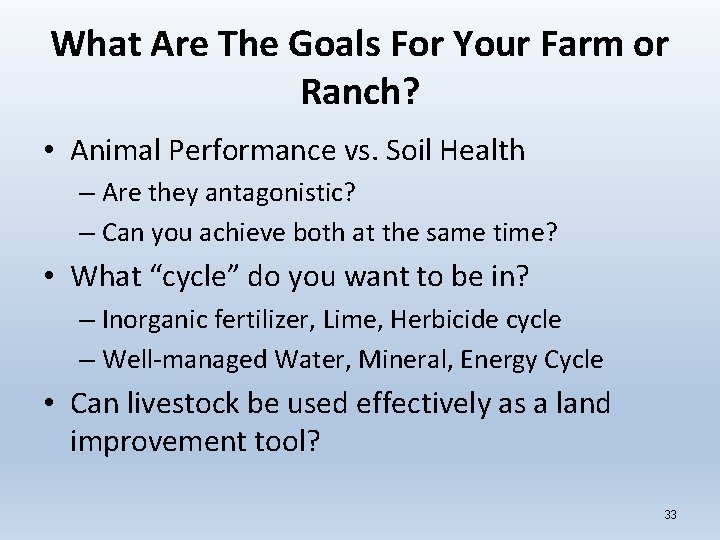 What Are The Goals For Your Farm or Ranch?

• Animal Performance vs. Soil Health
– Are they antagonistic?
– Can you achieve both at the same time?

• What “cycle” do you want to be in?
– Inorganic fertilizer, Lime, Herbicide cycle
– Well-managed Water, Mineral, Energy Cycle

• Can livestock be used effectively as a land improvement tool?

33